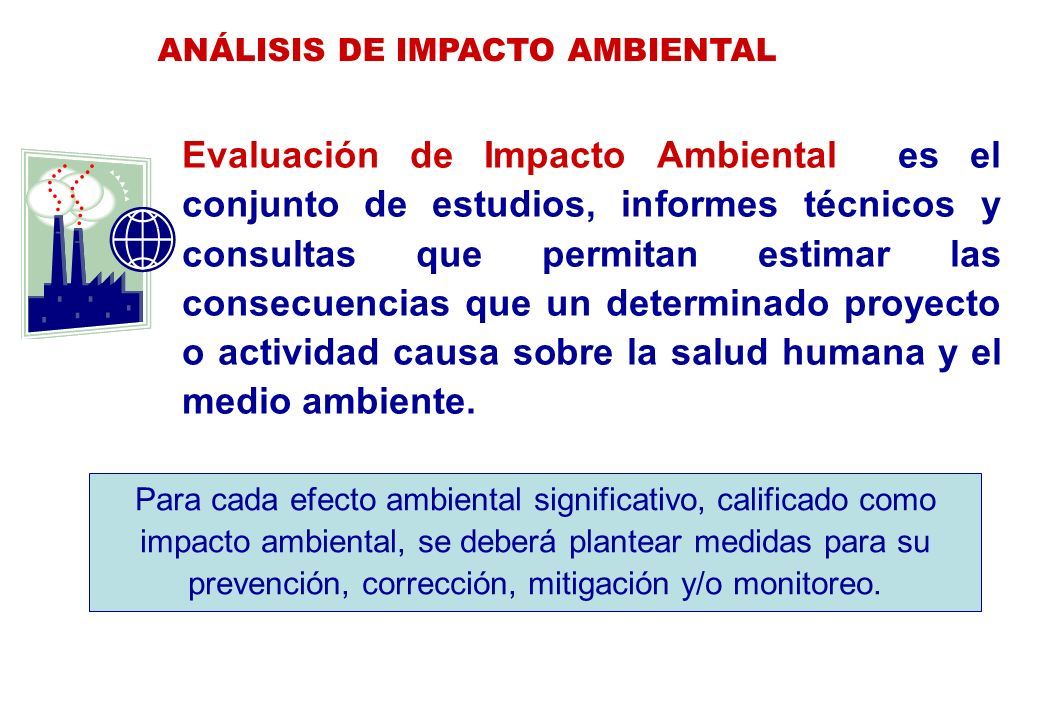 ANÁLISIS DE IMPACTO AMBIENTAL

Evaluación de Impacto Ambiental es el conjunto de estudios, informes técnicos y consultas que permitan estimar las consecuencias que un determinado proyecto o actividad causa sobre la salud humana y el medio ambiente.

Para cada efecto ambiental significativo, calificado como impacto ambiental, se deberá plantear medidas para su prevención, corrección, mitigación y/o monitoreo.